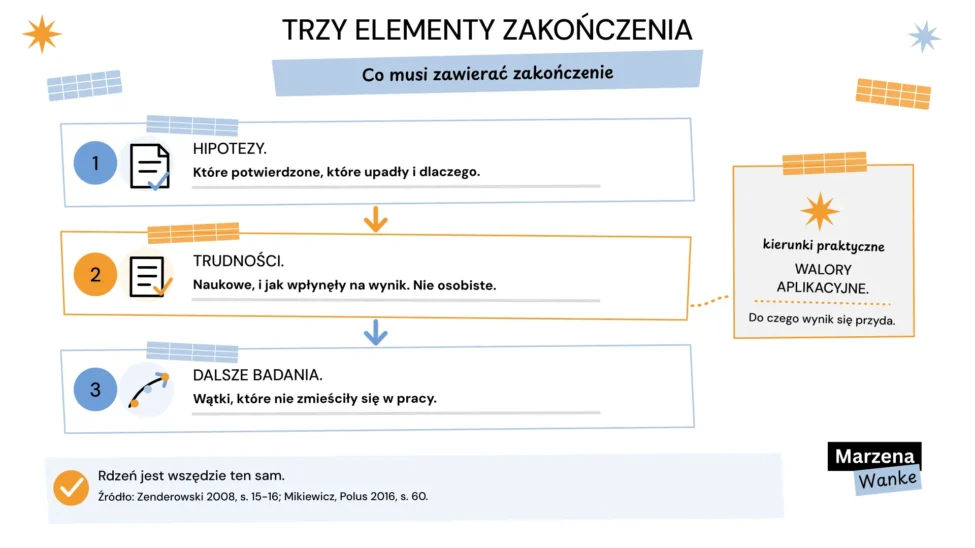 TRZY ELEMENTY ZAKOŃCZENIA

Co musi zawierać zakończenie

1
HIPOTEZY.
Które potwierdzone, które upadły i dlaczego.

2
TRUDNOŚCI.
Naukowe, i jak wpłynęły na wynik. Nie osobiste.

3
DALSZE BADANIA.
Wątki, które nie zmieściły się w pracy.

kierunki praktyczne
WALORY APLIKACYJNE.
Do czego wynik się przyda.

Rdzeń jest wszędzie ten sam.
Źródło: Zenderowski 2008, s. 15–16; Mikiewicz, Polus 2016, s. 60.

Marzena
Wanke